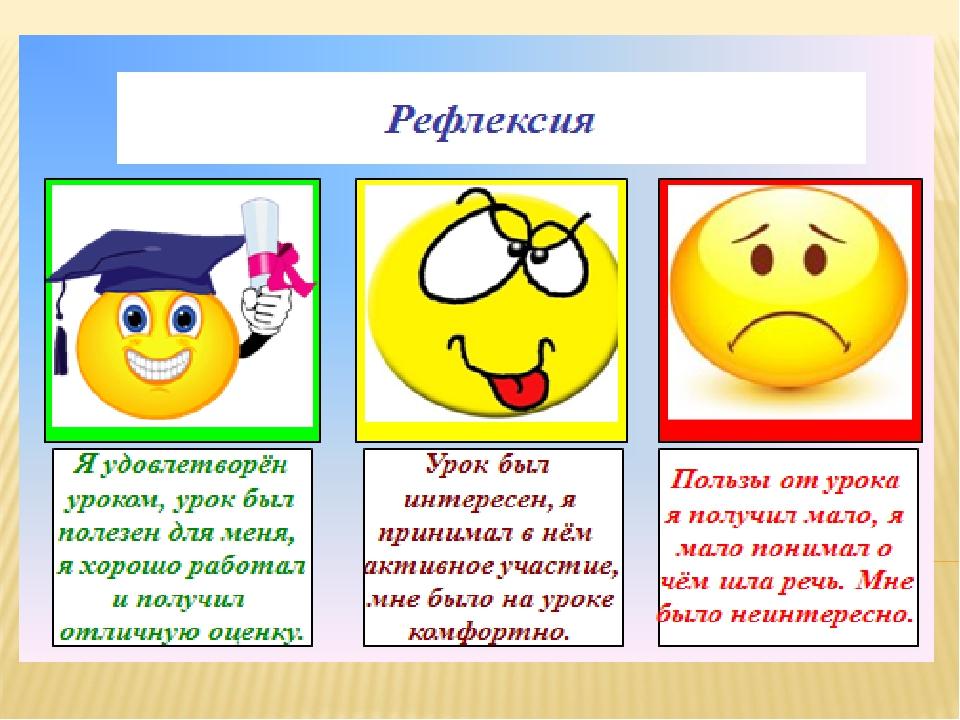 Рефлексия

Я удовлетворён уроком, урок был полезен для меня, я хорошо работал и получил отличную оценку.

Урок был интересен, я принимал в нём активное участие, мне было на уроке комфортно.

Пользы от урока я получил мало, я мало понимал о чём шла речь. Мне было неинтересно.